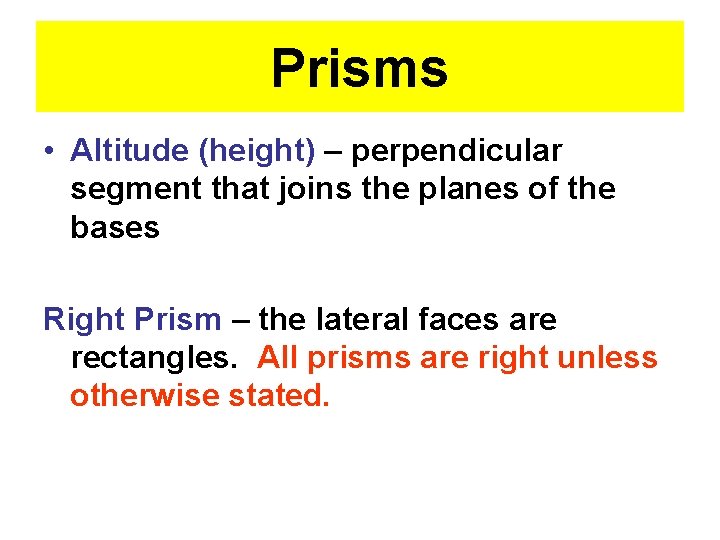 Prisms

• Altitude (height) – perpendicular segment that joins the planes of the bases

Right Prism – the lateral faces are rectangles. All prisms are right unless otherwise stated.